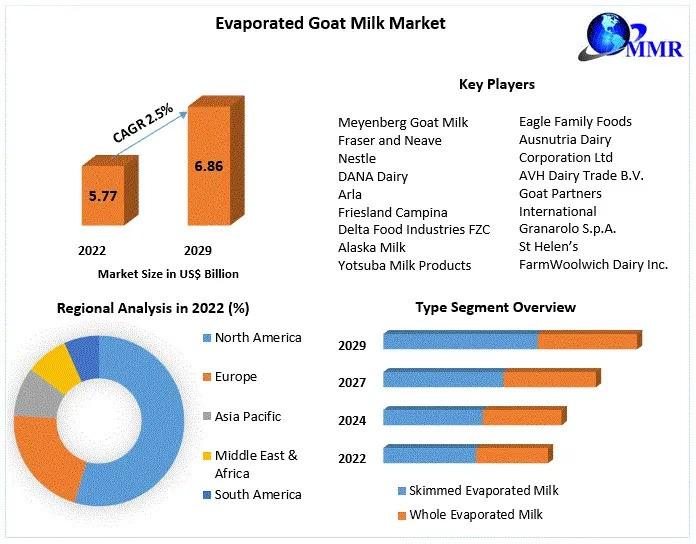 Evaporated Goat Milk Market

MMR

CAGR 2.5%

5.77

6.86

2022

2029

Market Size in US$ Billion

Key Players

Meyenberg Goat Milk
Fraser and Neave
Nestle
DANA Dairy
Arla
Friesland Campina
Delta Food Industries FZC
Alaska Milk
Yotsuba Milk Products

Eagle Family Foods
Ausnutria Dairy Corporation Ltd
AVH Dairy Trade B.V.
Goat Partners International
Granarolo S.p.A.
St Helen's FarmWoolwich Dairy Inc.

Regional Analysis in 2022 (%)

North America
Europe
Asia Pacific
Middle East & Africa
South America

Type Segment Overview

2029
2027
2024
2022

Skimmed Evaporated Milk
Whole Evaporated Milk